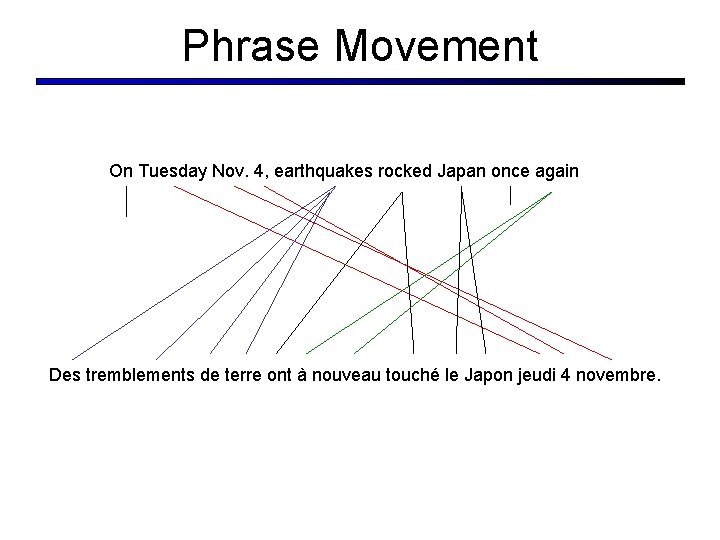 Phrase Movement

On Tuesday Nov. 4, earthquakes rocked Japan once again

Des tremblements de terre ont à nouveau touché le Japon jeudi 4 novembre.